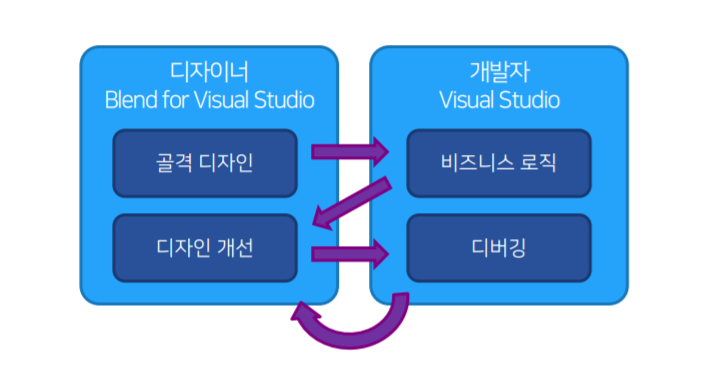 디자이너
Blend for Visual Studio

골격 디자인

디자인 개선

개발자
Visual Studio

비즈니스 로직

디버깅